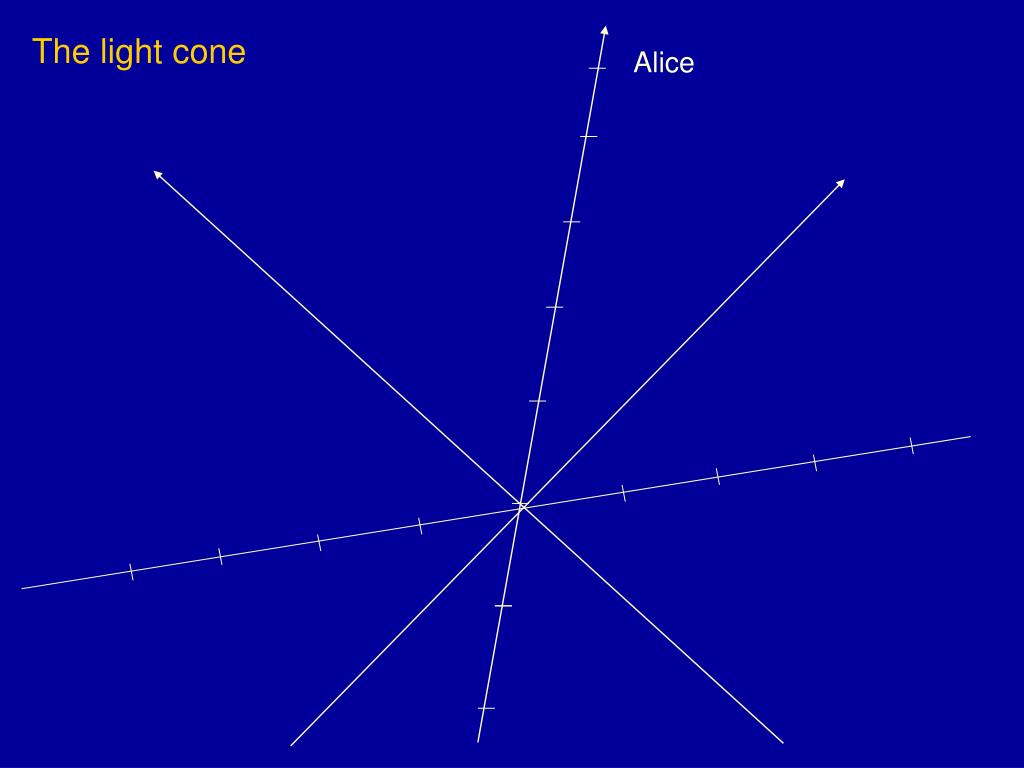 The light cone

Alice